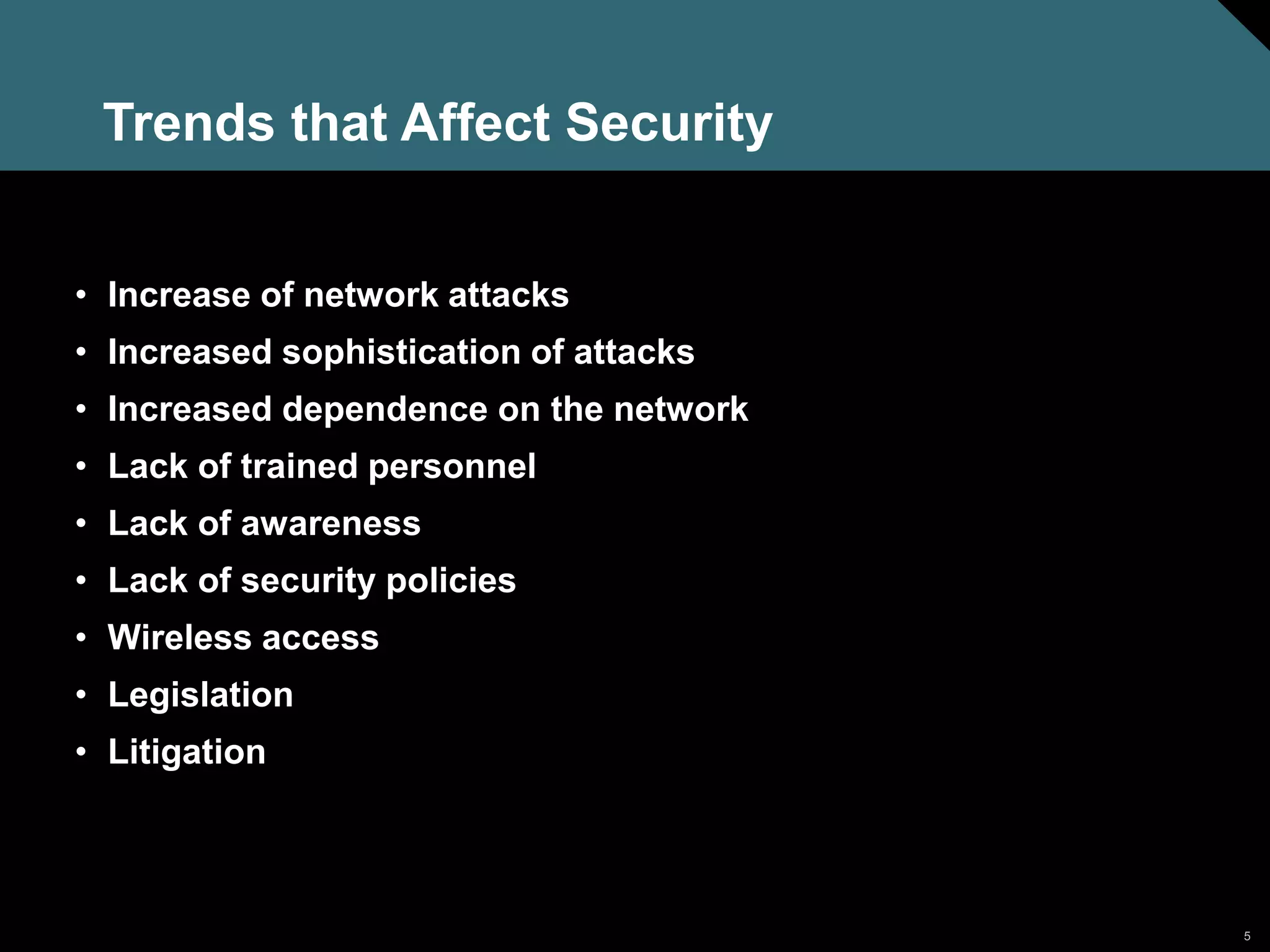 Trends that Affect Security

• Increase of network attacks
• Increased sophistication of attacks
• Increased dependence on the network
• Lack of trained personnel
• Lack of awareness
• Lack of security policies
• Wireless access
• Legislation
• Litigation

5